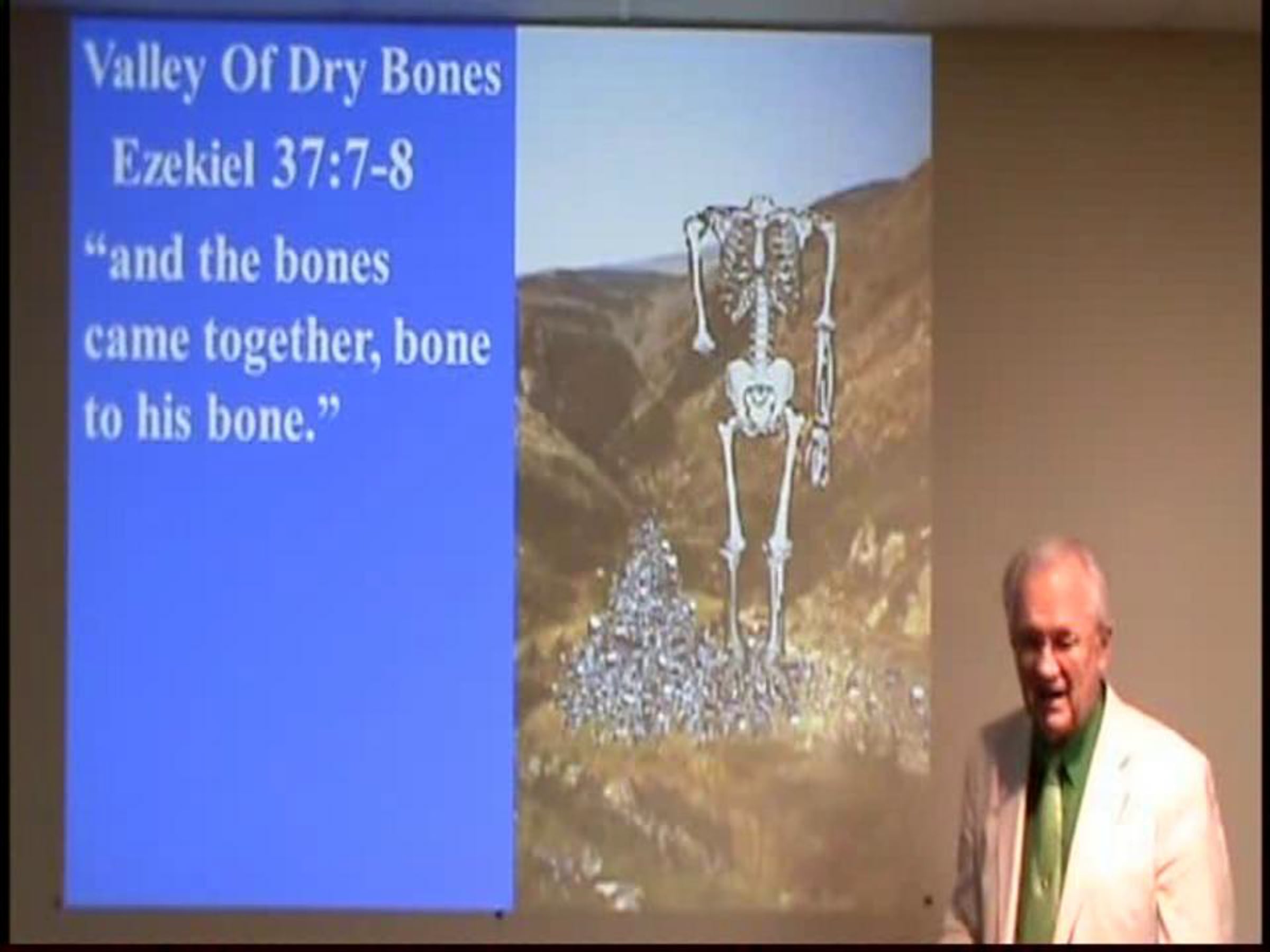 Valley Of Dry Bones

Ezekiel 37:7-8

“and the bones came together, bone to his bone.”